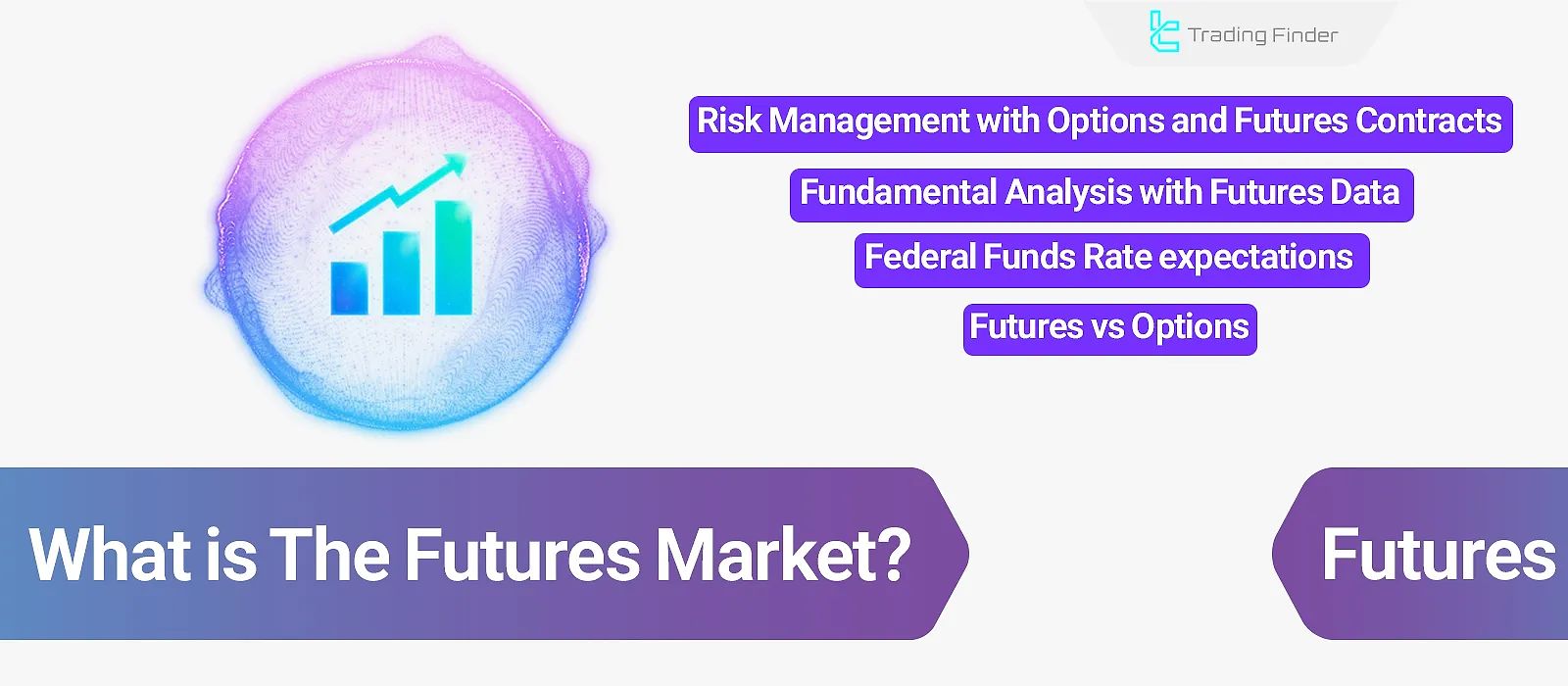 Trading Finder

Risk Management with Options and Futures Contracts

Fundamental Analysis with Futures Data

Federal Funds Rate expectations

Futures vs Options

What is The Futures Market?

Futures